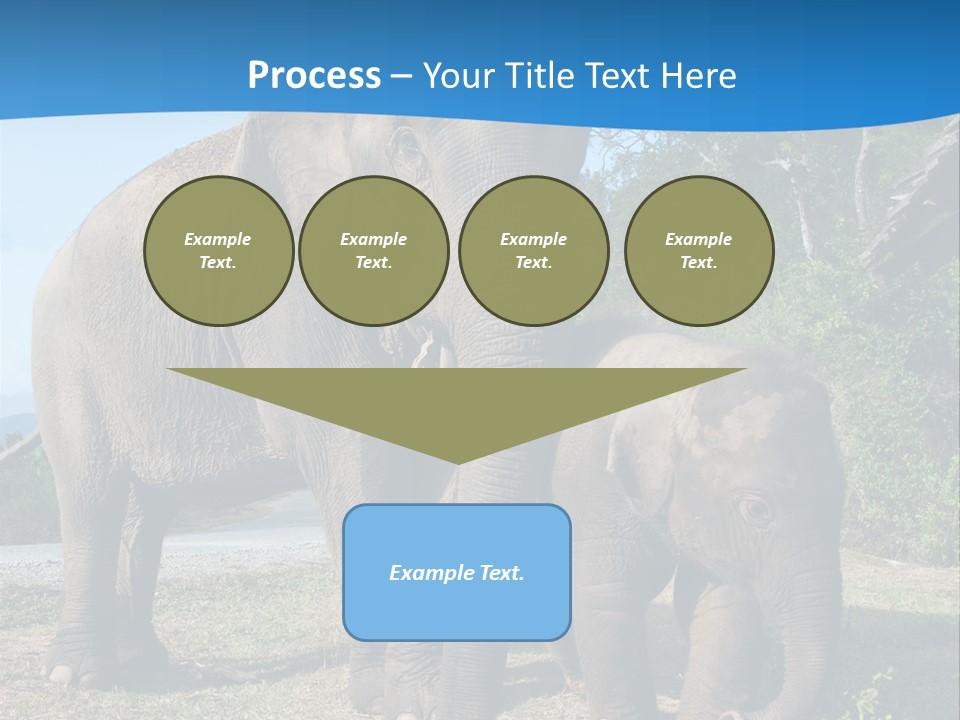 Process – Your Title Text Here

Example Text.

Example Text.

Example Text.

Example Text.

Example Text.